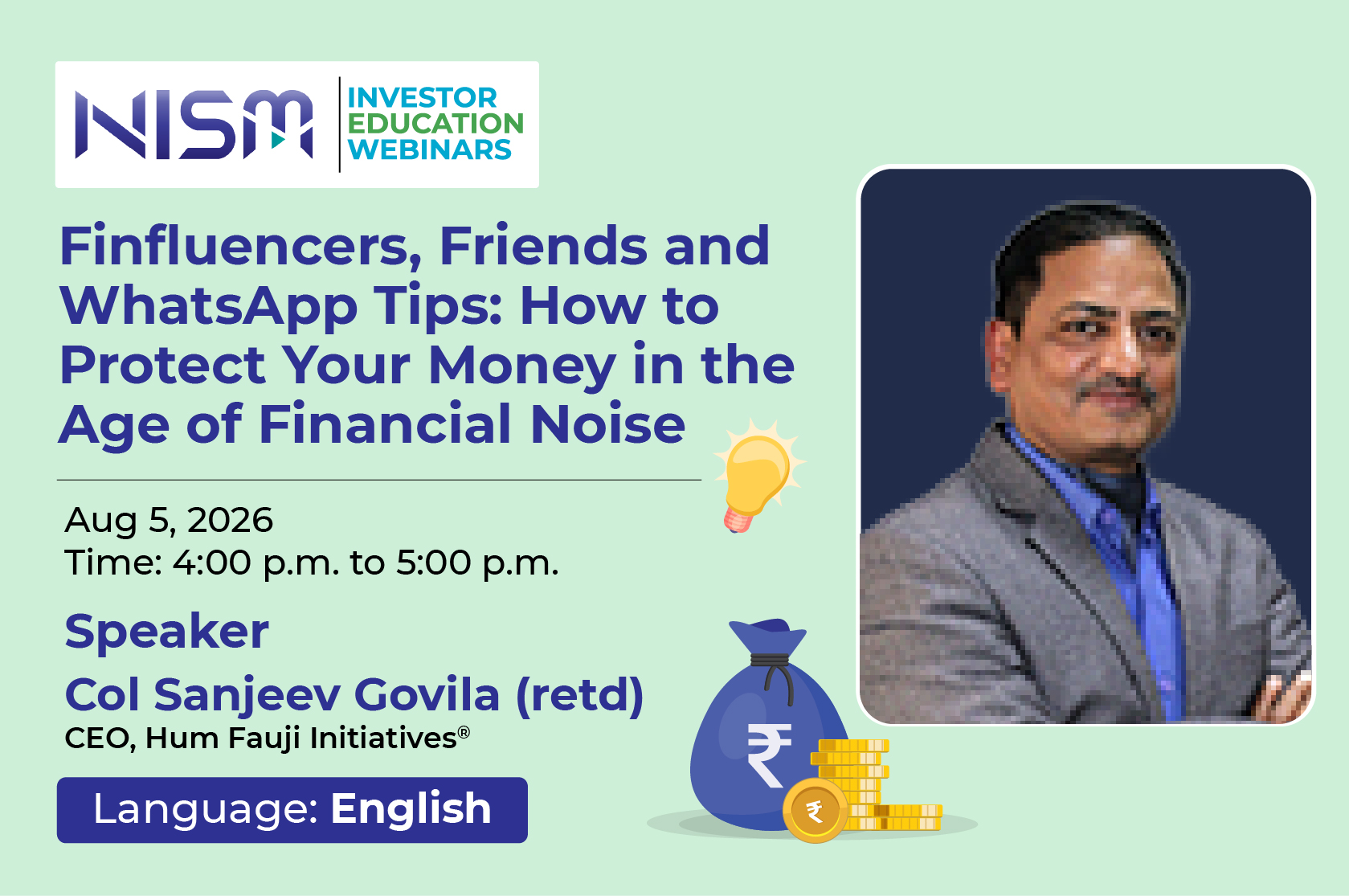 NISM INVESTOR EDUCATION WEBINARS

Finfluencers, Friends and WhatsApp Tips: How to Protect Your Money in the Age of Financial Noise

Aug 5, 2026
Time: 4:00 p.m. to 5:00 p.m.

Speaker
Col Sanjeev Govila (retd)
CEO, Hum Fauji Initiatives®

Language: English

₹

₹